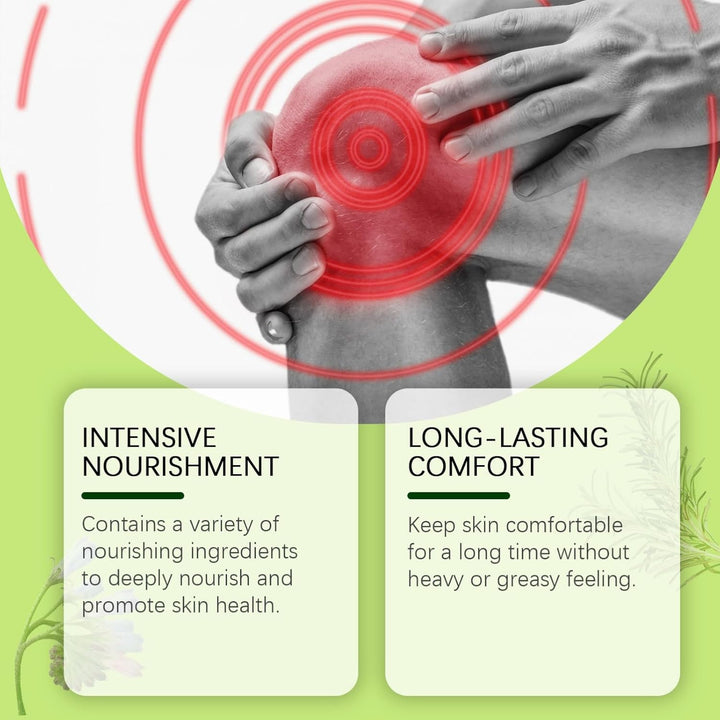 INTENSIVE NOURISHMENT

Contains a variety of nourishing ingredients to deeply nourish and promote skin health.

LONG-LASTING COMFORT

Keep skin comfortable for a long time without heavy or greasy feeling.